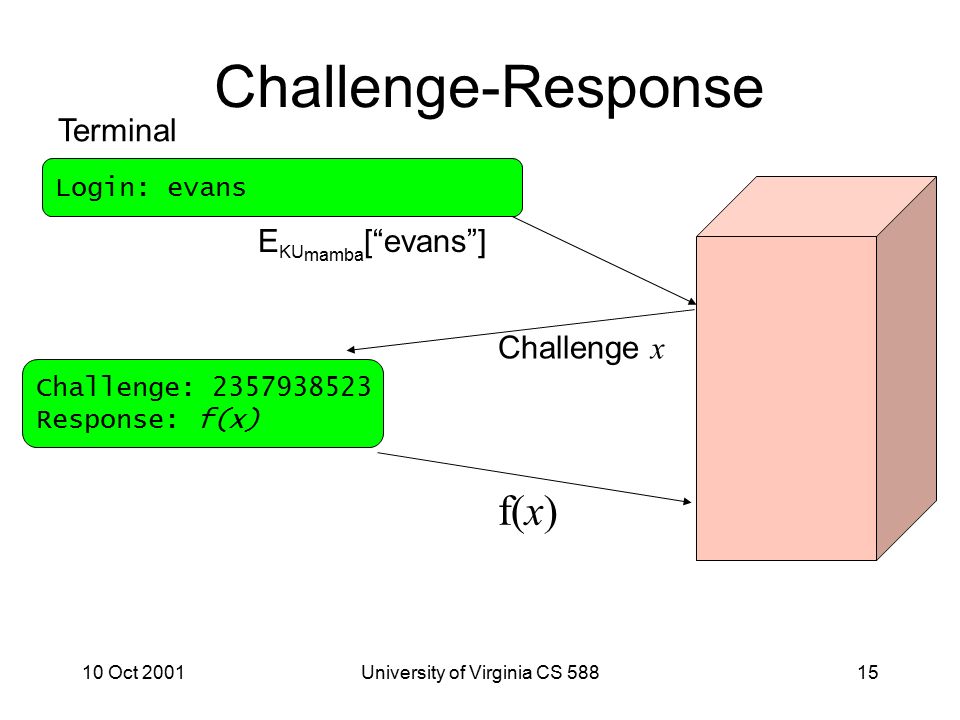 Challenge-Response

Terminal

Login: evans

$E_{KU_{mamba}}$[“evans”]

Challenge $x$

Challenge: 2357938523
Response: $f(x)$

$f(x)$

10 Oct 2001

University of Virginia CS 588

15